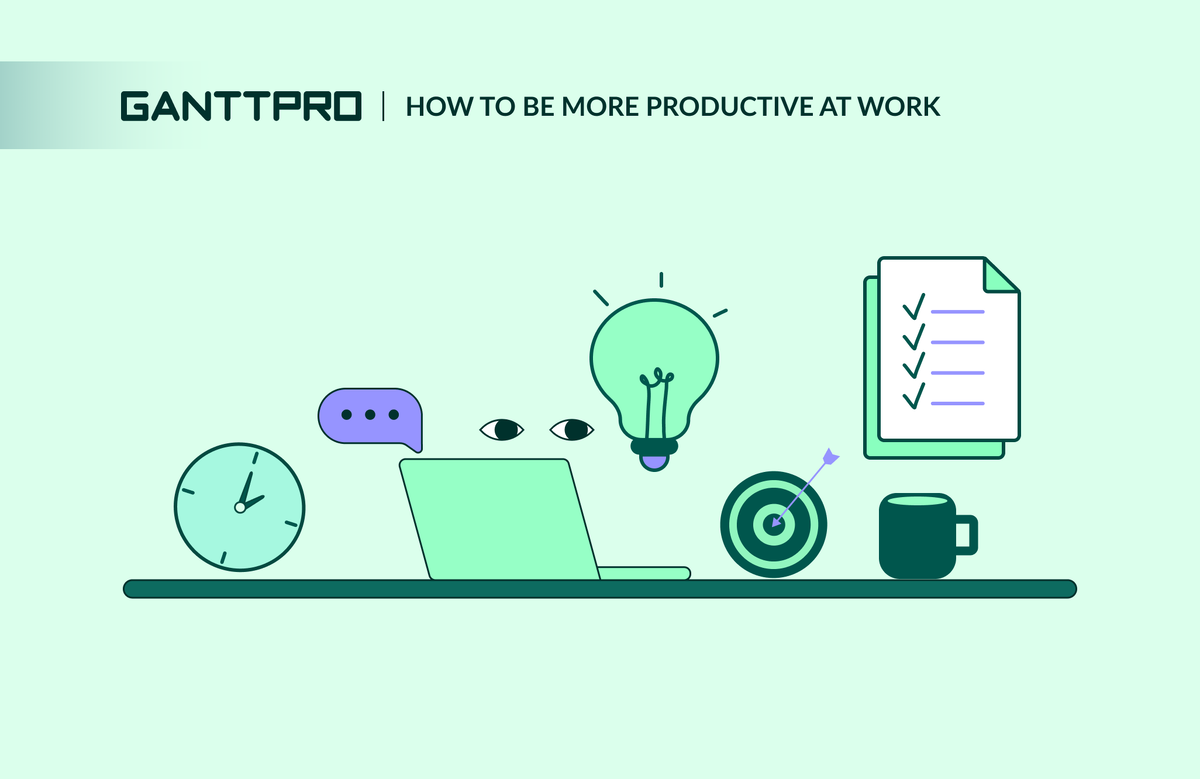 GANTTPRO | HOW TO BE MORE PRODUCTIVE AT WORK